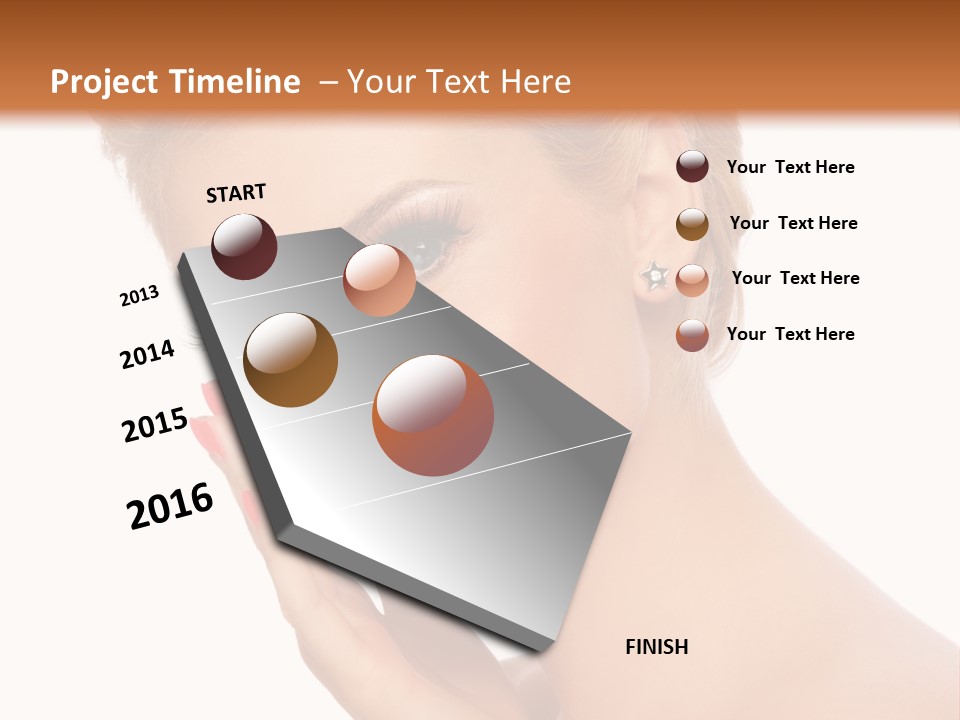 Project Timeline – Your Text Here

START

2013

2014

2015

2016

FINISH

Your Text Here

Your Text Here

Your Text Here

Your Text Here